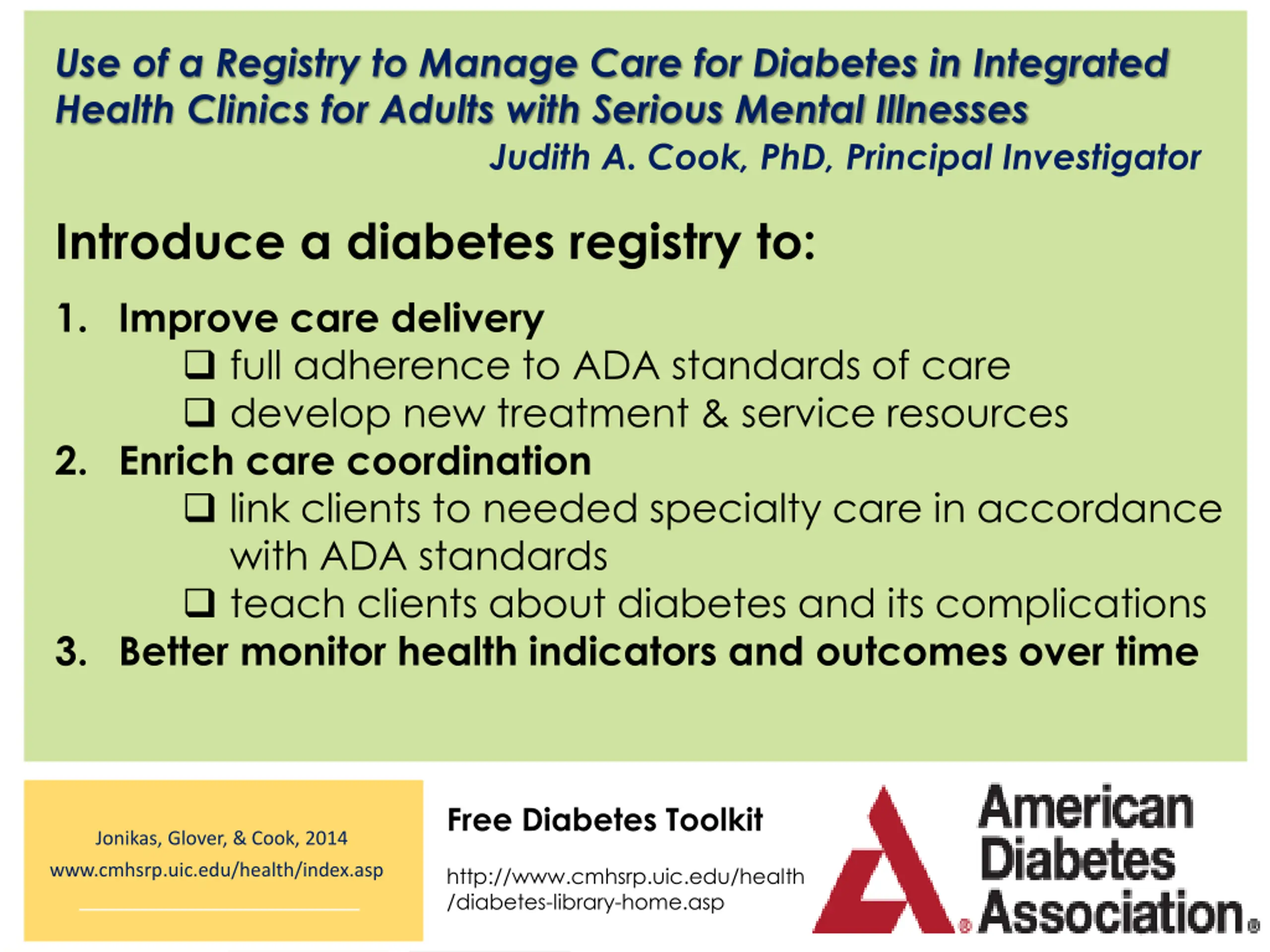 Use of a Registry to Manage Care for Diabetes in Integrated Health Clinics for Adults with Serious Mental Illnesses

Judith A. Cook, PhD, Principal Investigator

Introduce a diabetes registry to:

1. Improve care delivery
❑ full adherence to ADA standards of care
❑ develop new treatment & service resources
2. Enrich care coordination
❑ link clients to needed specialty care in accordance with ADA standards
❑ teach clients about diabetes and its complications
3. Better monitor health indicators and outcomes over time

Jonikas, Glover, & Cook, 2014
www.cmhsrp.uic.edu/health/index.asp

Free Diabetes Toolkit

http://www.cmhsrp.uic.edu/health/diabetes-library-home.asp

American Diabetes Association®